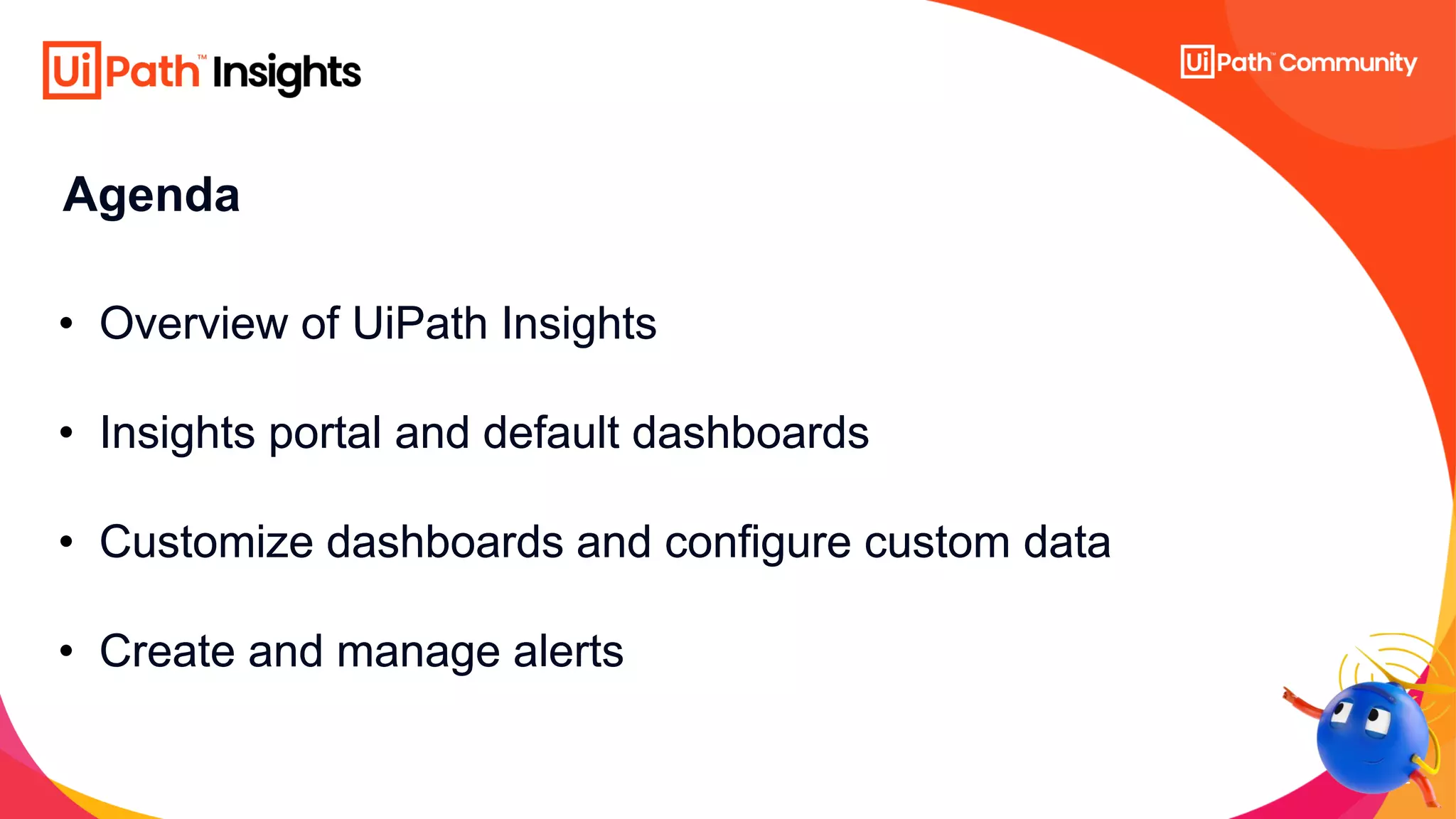 UiPath™ Insights

UiPath™ Community

Agenda

• Overview of UiPath Insights

• Insights portal and default dashboards

• Customize dashboards and configure custom data

• Create and manage alerts